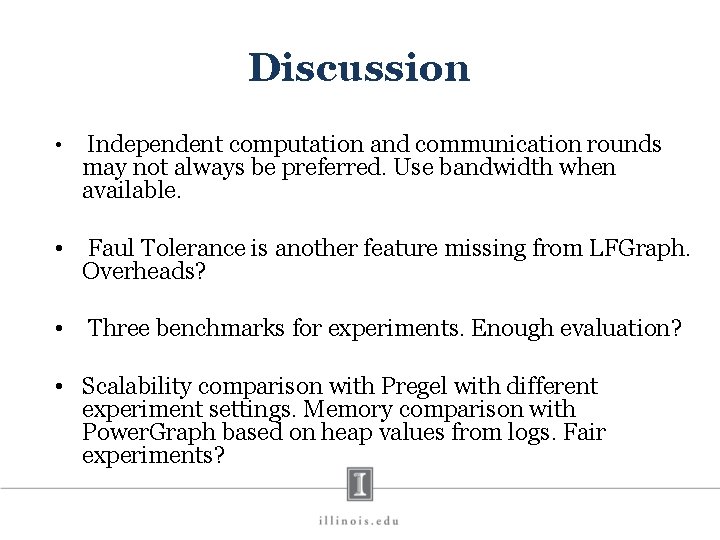 Discussion

• Independent computation and communication rounds may not always be preferred. Use bandwidth when available.

• Faul Tolerance is another feature missing from LFGraph. Overheads?

• Three benchmarks for experiments. Enough evaluation?

• Scalability comparison with Pregel with different experiment settings. Memory comparison with PowerGraph based on heap values from logs. Fair experiments?

I

illinois.edu